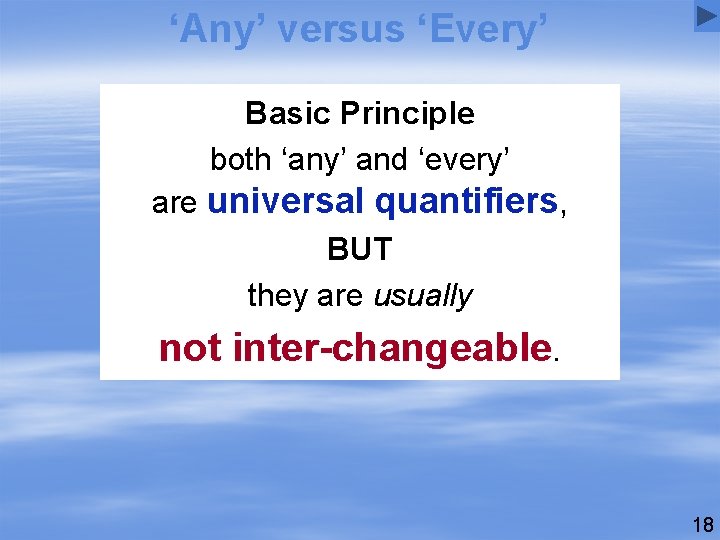 ‘Any’ versus ‘Every’

Basic Principle

both ‘any’ and ‘every’ are universal quantifiers,

BUT

they are usually

not inter-changeable.

18